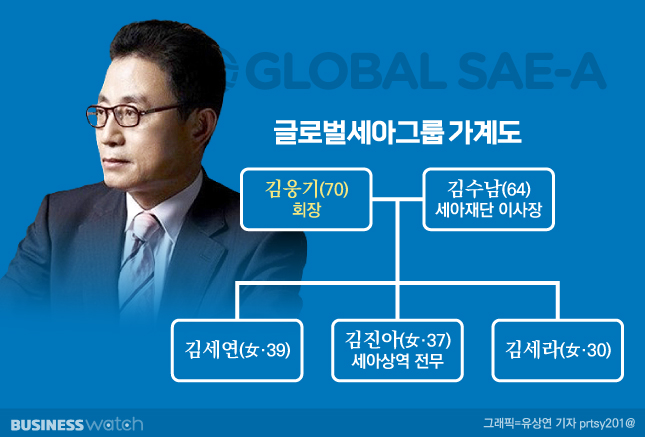 GLOBAL SAE-A

글로벌세아그룹 가계도

김웅기(70)
회장

김수남(64)
세아재단 이사장

김세연(女·39)

김진아(女·37)
세아상역 전무

김세라(女·30)

BUSINESS watch

그래픽=유상연 기자 prtsy201@